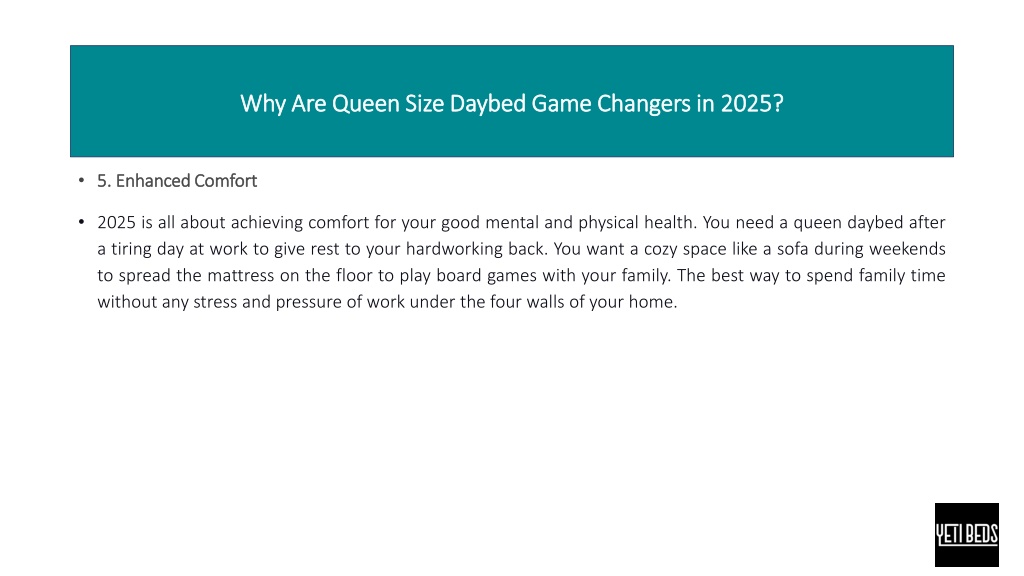 Why Are Queen Size Daybed Game Changers in 2025?

• 5. Enhanced Comfort

• 2025 is all about achieving comfort for your good mental and physical health. You need a queen daybed after a tiring day at work to give rest to your hardworking back. You want a cozy space like a sofa during weekends to spread the mattress on the floor to play board games with your family. The best way to spend family time without any stress and pressure of work under the four walls of your home.

YETI BEDS